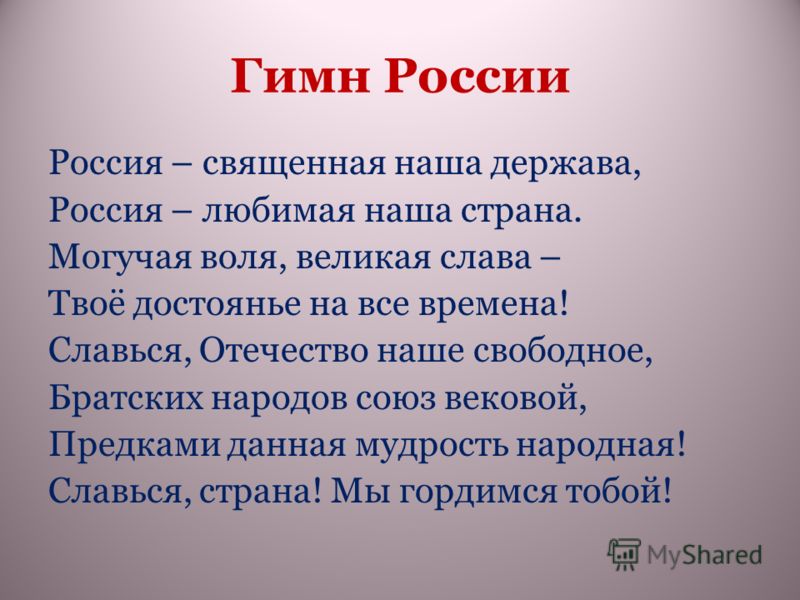 Гимн России

Россия – священная наша держава,
Россия – любимая наша страна.
Могучая воля, великая слава –
Твоё достоянье на все времена!
Славься, Отечество наше свободное,
Братских народов союз вековой,
Предками данная мудрость народная!
Славься, страна! Мы гордимся тобой!

MyShared